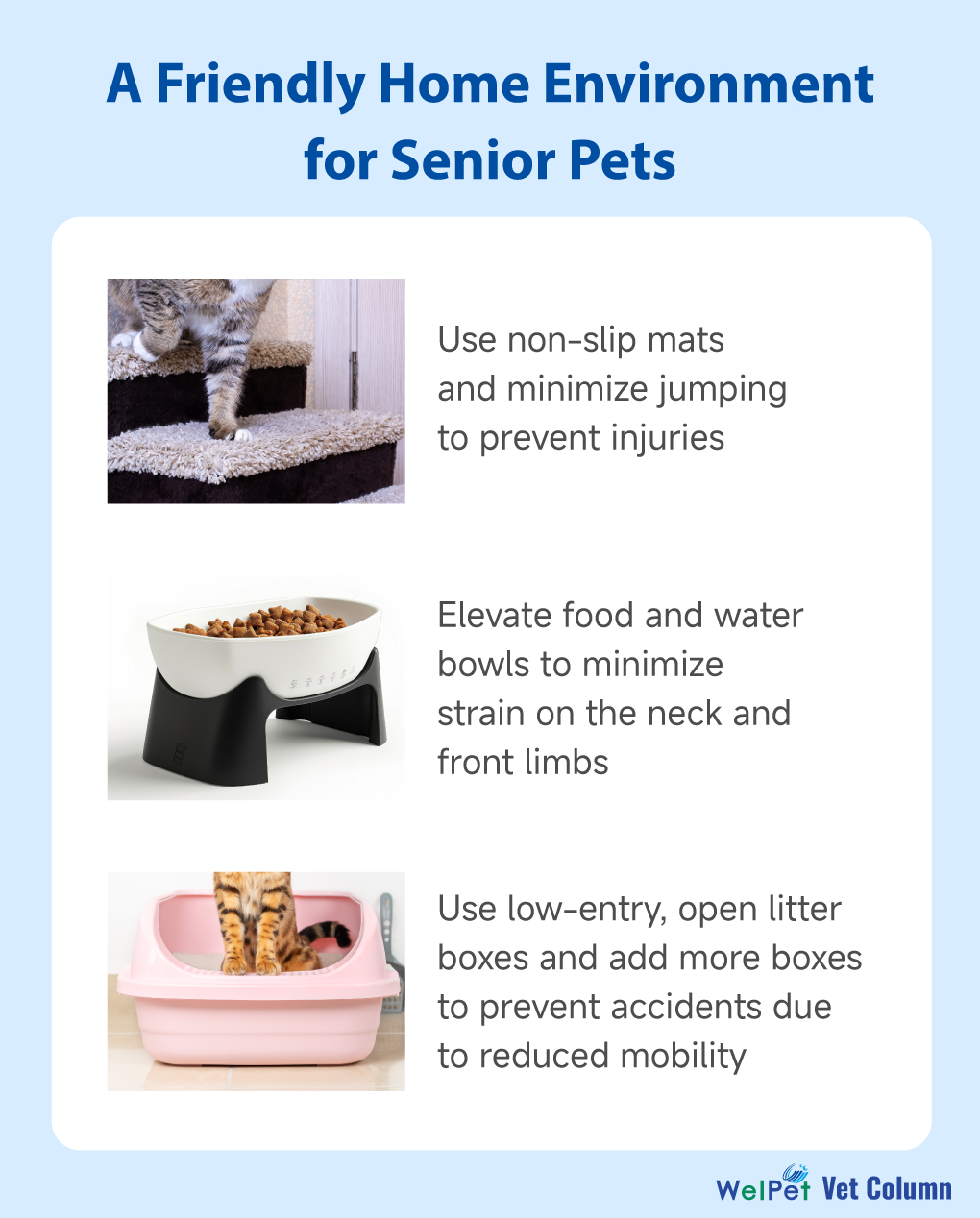 A Friendly Home Environment for Senior Pets

Use non-slip mats and minimize jumping to prevent injuries

Elevate food and water bowls to minimize strain on the neck and front limbs

Use low-entry, open litter boxes and add more boxes to prevent accidents due to reduced mobility

WelPet Vet Column